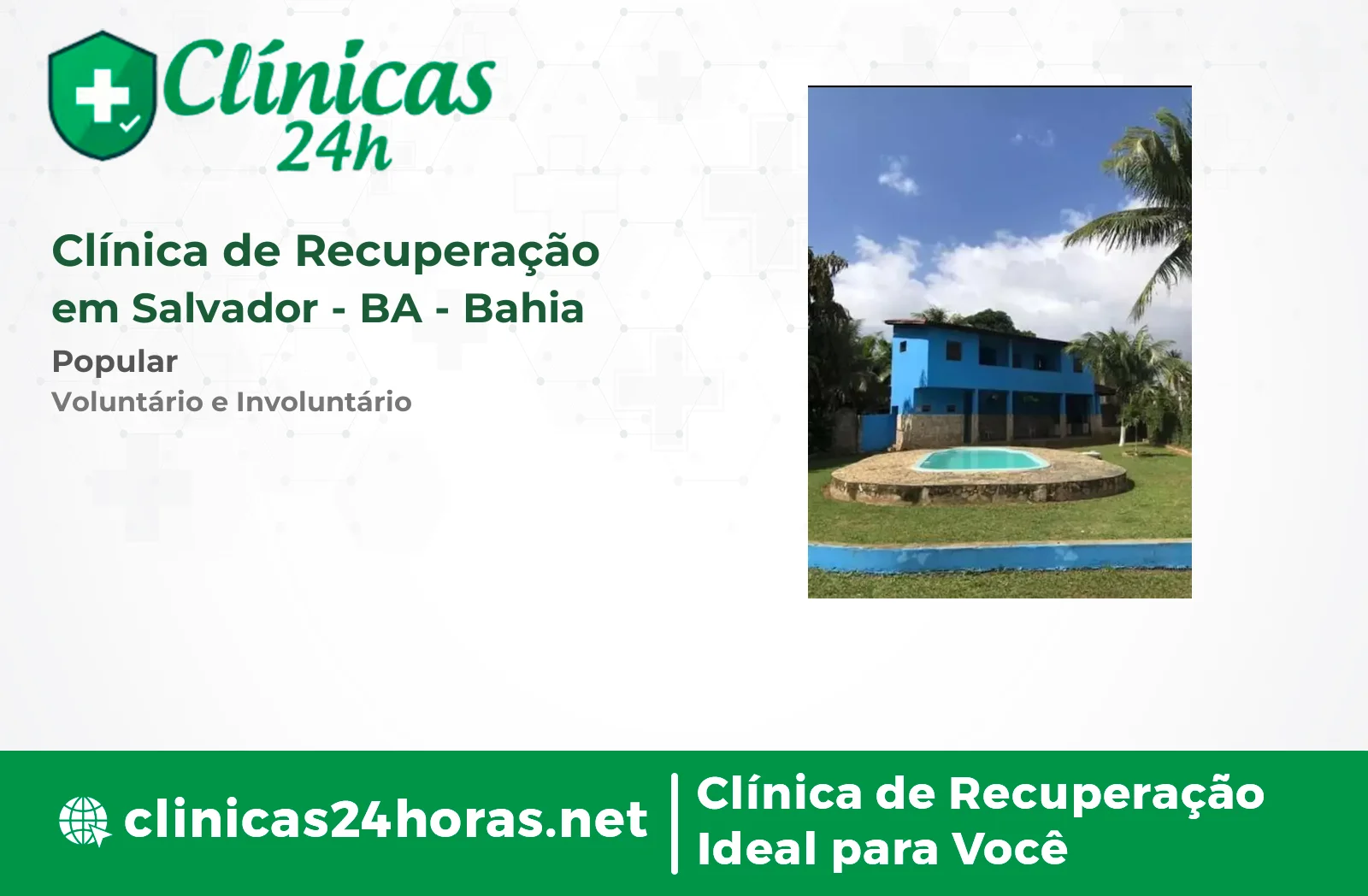 Clínicas 24h

Clínica de Recuperação em Salvador - BA - Bahia

Popular

Voluntário e Involuntário

clinicas24horas.net

Clínica de Recuperação Ideal para Você